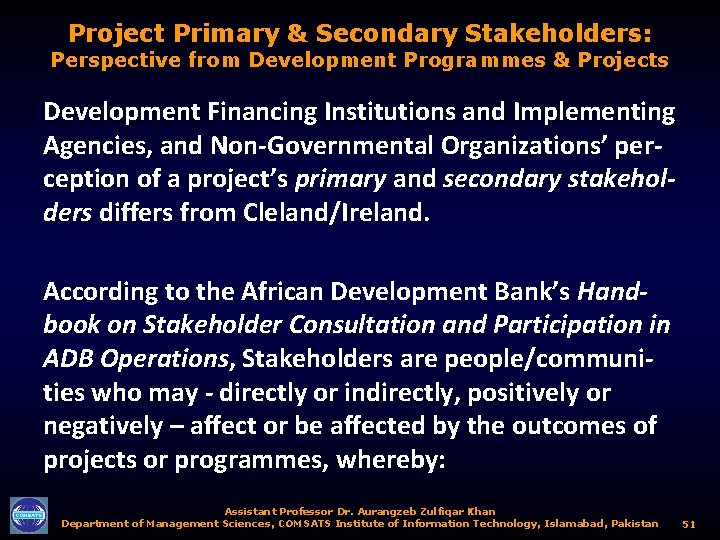 Project Primary & Secondary Stakeholders:
Perspective from Development Programmes & Projects

Development Financing Institutions and Implementing Agencies, and Non-Governmental Organizations' perception of a project's primary and secondary stakeholders differs from Cleland/Ireland.

According to the African Development Bank's Handbook on Stakeholder Consultation and Participation in ADB Operations, Stakeholders are people/communities who may - directly or indirectly, positively or negatively – affect or be affected by the outcomes of projects or programmes, whereby:

COMSATS

Assistant Professor Dr. Aurangzeb Zulfiqar Khan
Department of Management Sciences, COMSATS Institute of Information Technology, Islamabad, Pakistan

51